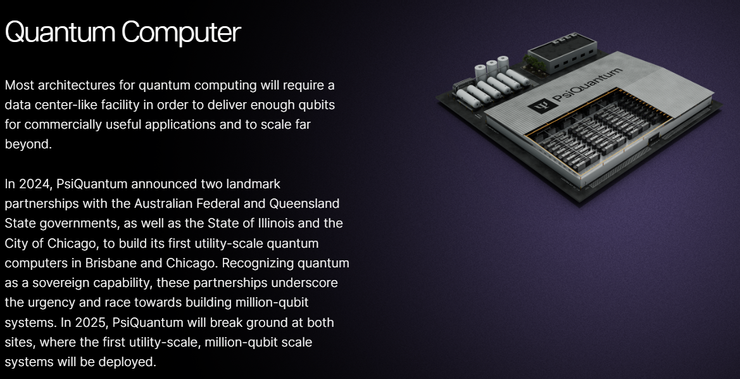 Quantum Computer

Most architectures for quantum computing will require a data center-like facility in order to deliver enough qubits for commercially useful applications and to scale far beyond.

In 2024, PsiQuantum announced two landmark partnerships with the Australian Federal and Queensland State governments, as well as the State of Illinois and the City of Chicago, to build its first utility-scale quantum computers in Brisbane and Chicago. Recognizing quantum as a sovereign capability, these partnerships underscore the urgency and race towards building million-qubit systems. In 2025, PsiQuantum will break ground at both sites, where the first utility-scale, million-qubit scale systems will be deployed.

PsiQuantum